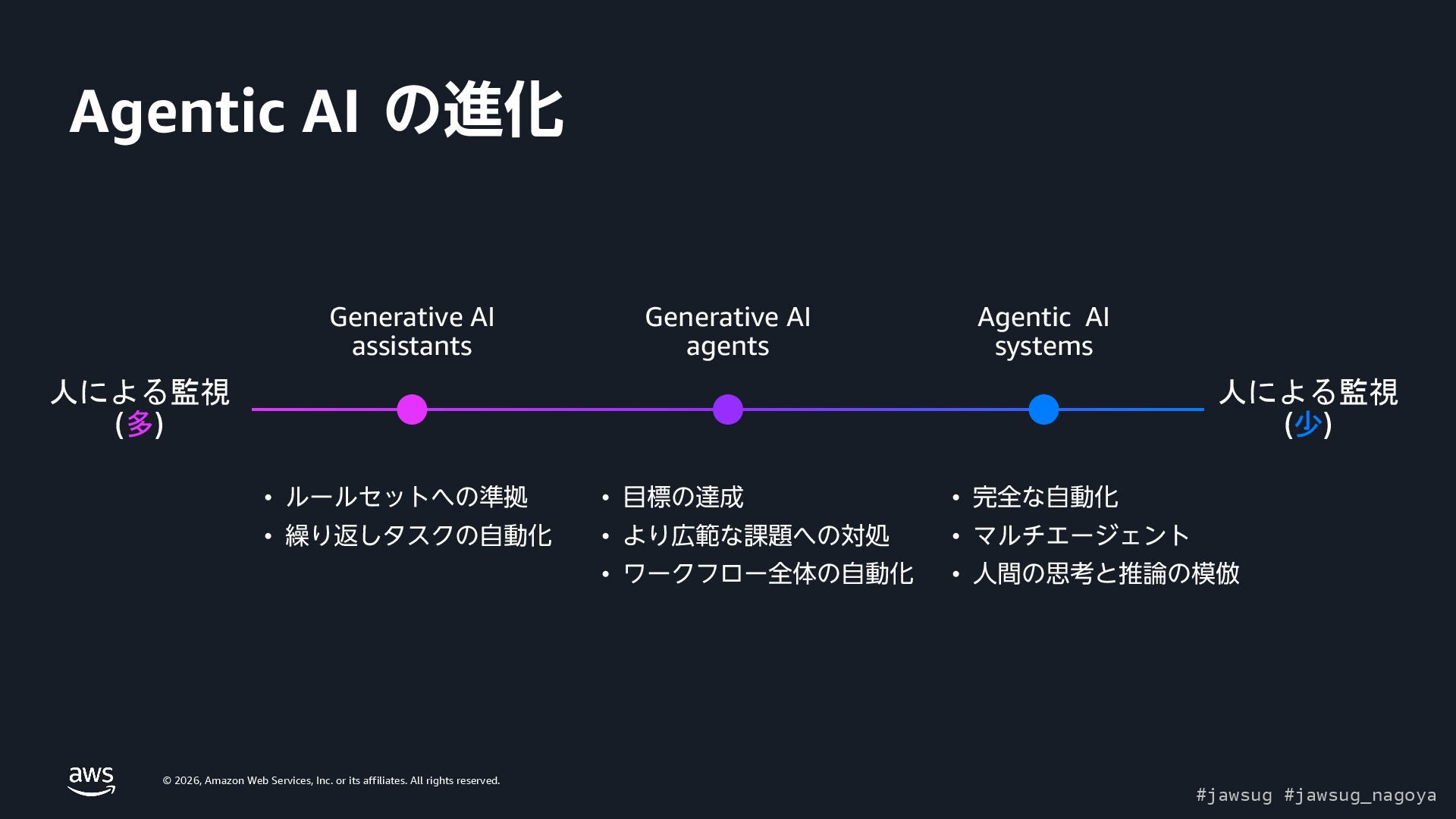 Agentic AI の進化

人による監視 (多)

Generative AI assistants

Generative AI agents

Agentic AI systems

人による監視 (少)

• ルールセットへの準拠
• 繰り返しタスクの自動化

• 目標の達成
• より広範な課題への対処
• ワークフロー全体の自動化

• 完全な自動化
• マルチエージェント
• 人間の思考と推論の模倣

aws

© 2026, Amazon Web Services, Inc. or its affiliates. All rights reserved.

#jawsug #jawsug_nagoya